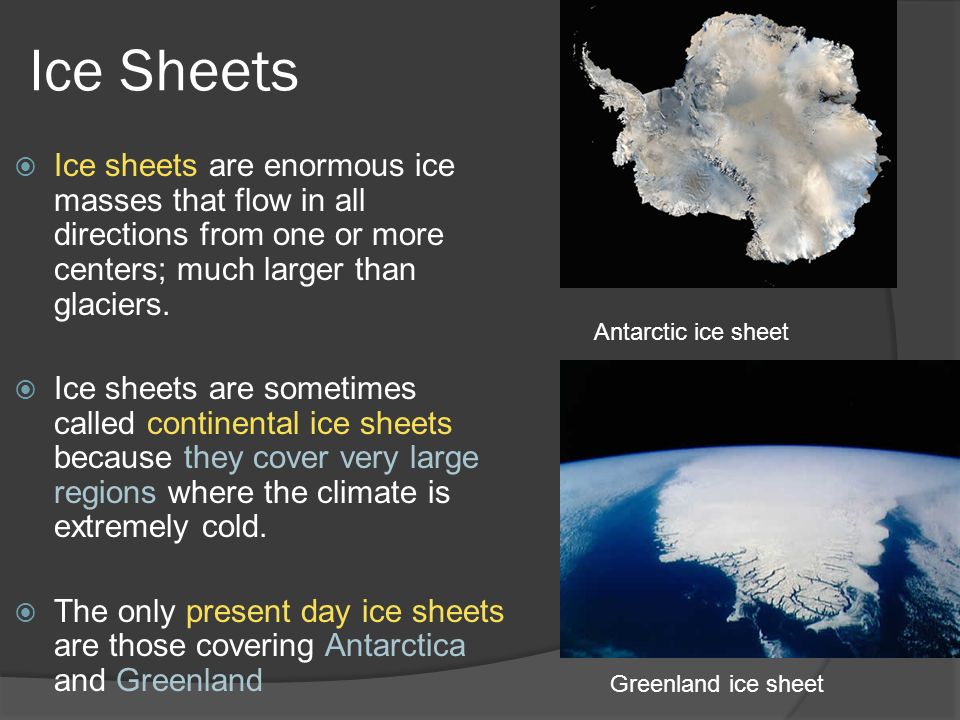 Ice Sheets

Ice sheets are enormous ice masses that flow in all directions from one or more centers; much larger than glaciers.

Ice sheets are sometimes called continental ice sheets because they cover very large regions where the climate is extremely cold.

The only present day ice sheets are those covering Antarctica and Greenland

Antarctic ice sheet

Greenland ice sheet